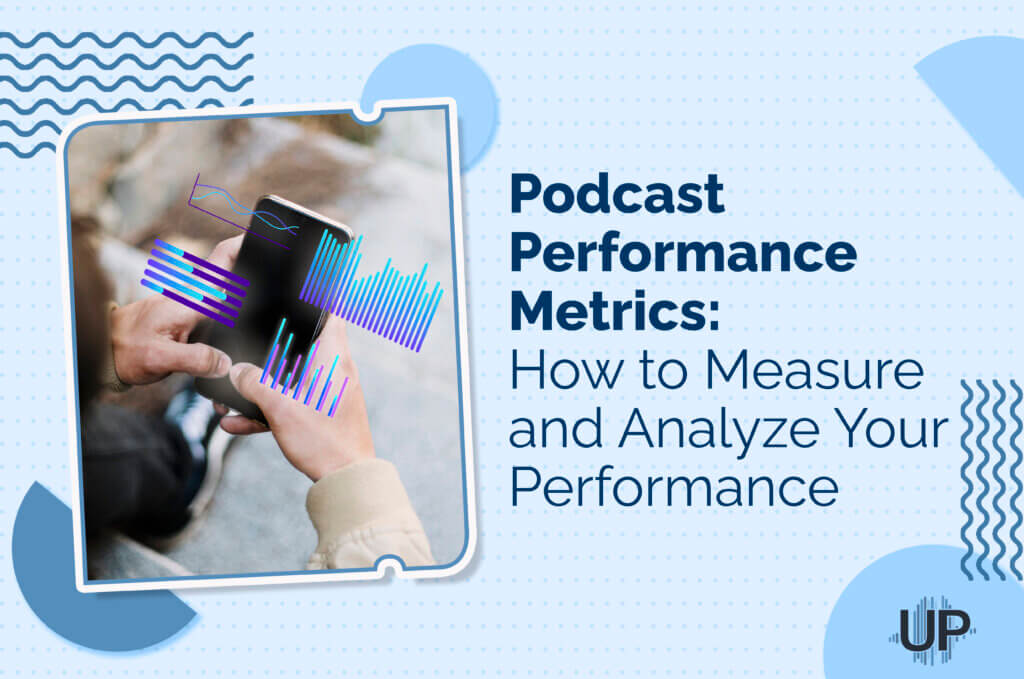 Podcast Performance Metrics: How to Measure and Analyze Your Performance

UP